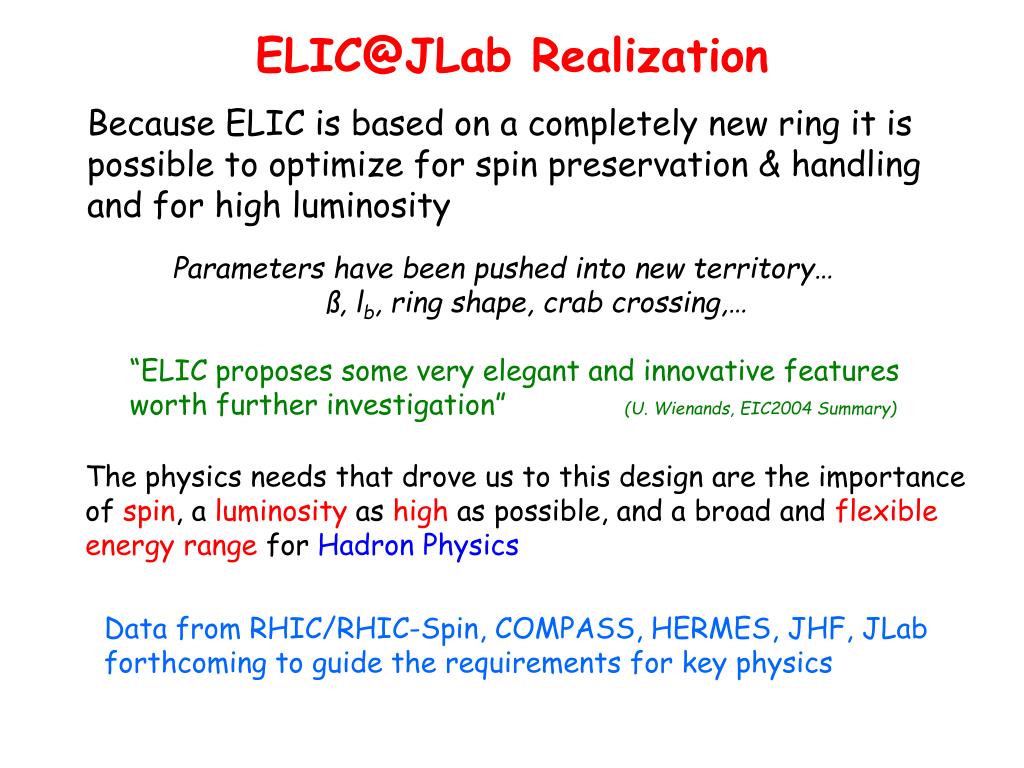 ELIC@JLab Realization

Because ELIC is based on a completely new ring it is possible to optimize for spin preservation & handling and for high luminosity

Parameters have been pushed into new territory… ß, $l_b$, ring shape, crab crossing,…

“ELIC proposes some very elegant and innovative features worth further investigation” (U. Wienands, EIC2004 Summary)

The physics needs that drove us to this design are the importance of spin, a luminosity as high as possible, and a broad and flexible energy range for Hadron Physics

Data from RHIC/RHIC-Spin, COMPASS, HERMES, JHF, JLab forthcoming to guide the requirements for key physics